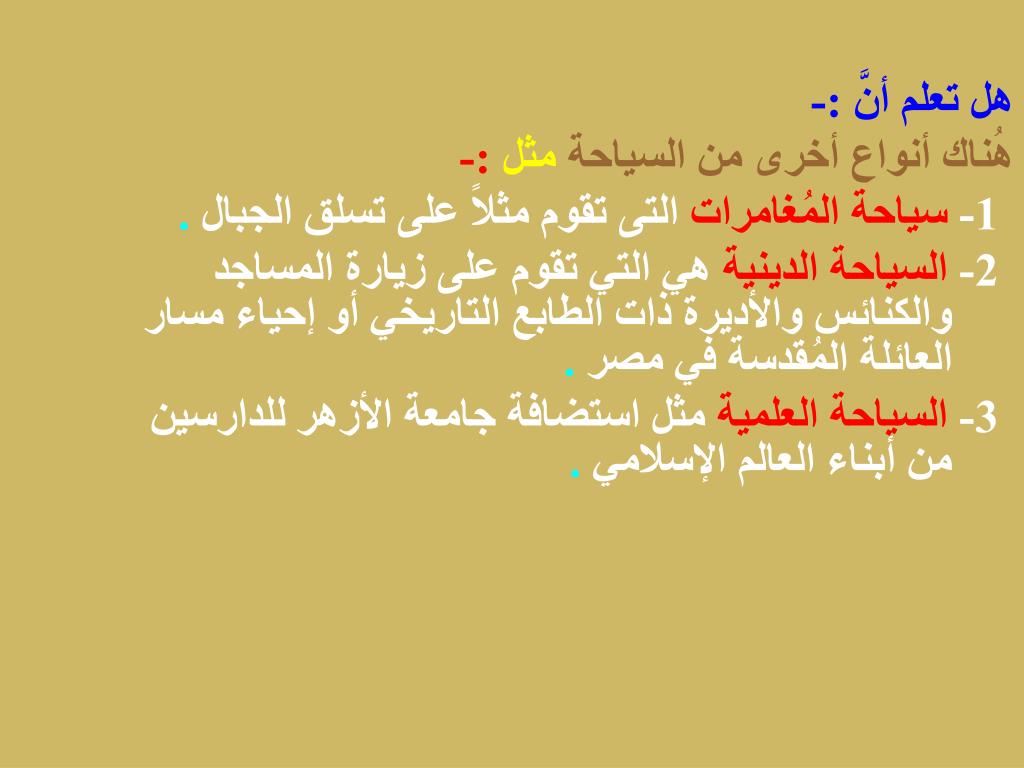 هل تعلم أنَّ :-
هُناك أنواع أخرى من السياحة مثل :-
1- سياحة المُغامرات التى تقوم مثلاً على تسلق الجبال .
2- السياحة الدينية هي التي تقوم على زيارة المساجد والكنائس والأديرة ذات الطابع التاريخي أو إحياء مسار العائلة المُقدسة في مصر .
3- السياحة العلمية مثل استضافة جامعة الأزهر للدارسين من أبناء العالم الإسلامي .